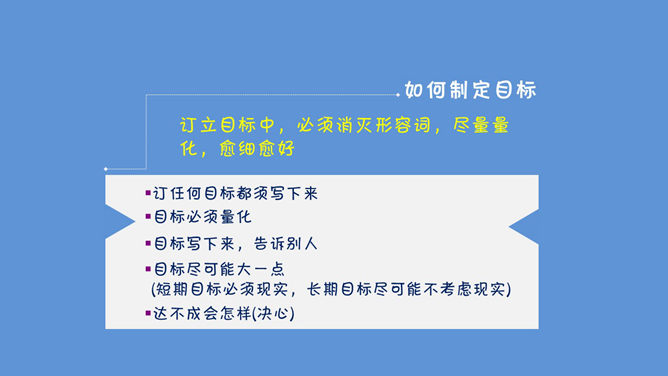 如何制定目标

订立目标中，必须消灭形容词，尽量量化，愈细愈好

▪订任何目标都须写下来
▪目标必须量化
▪目标写下来，告诉别人
▪目标尽可能大一点
(短期目标必须现实，长期目标尽可能不考虑现实)
▪达不成会怎样(决心)